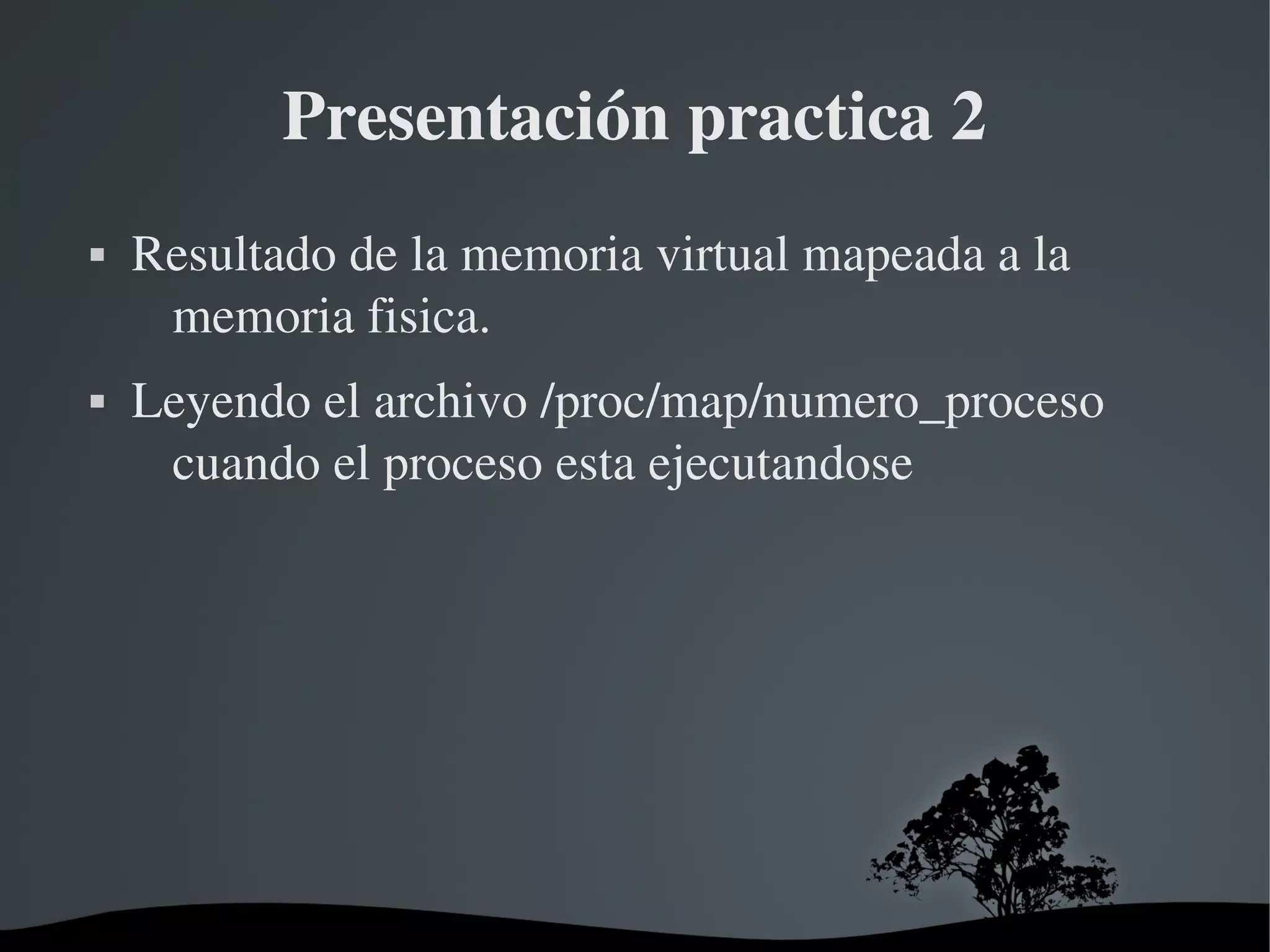 Presentación practica 2

▪ Resultado de la memoria virtual mapeada a la memoria fisica.

▪ Leyendo el archivo /proc/map/numero_proceso cuando el proceso esta ejecutandose